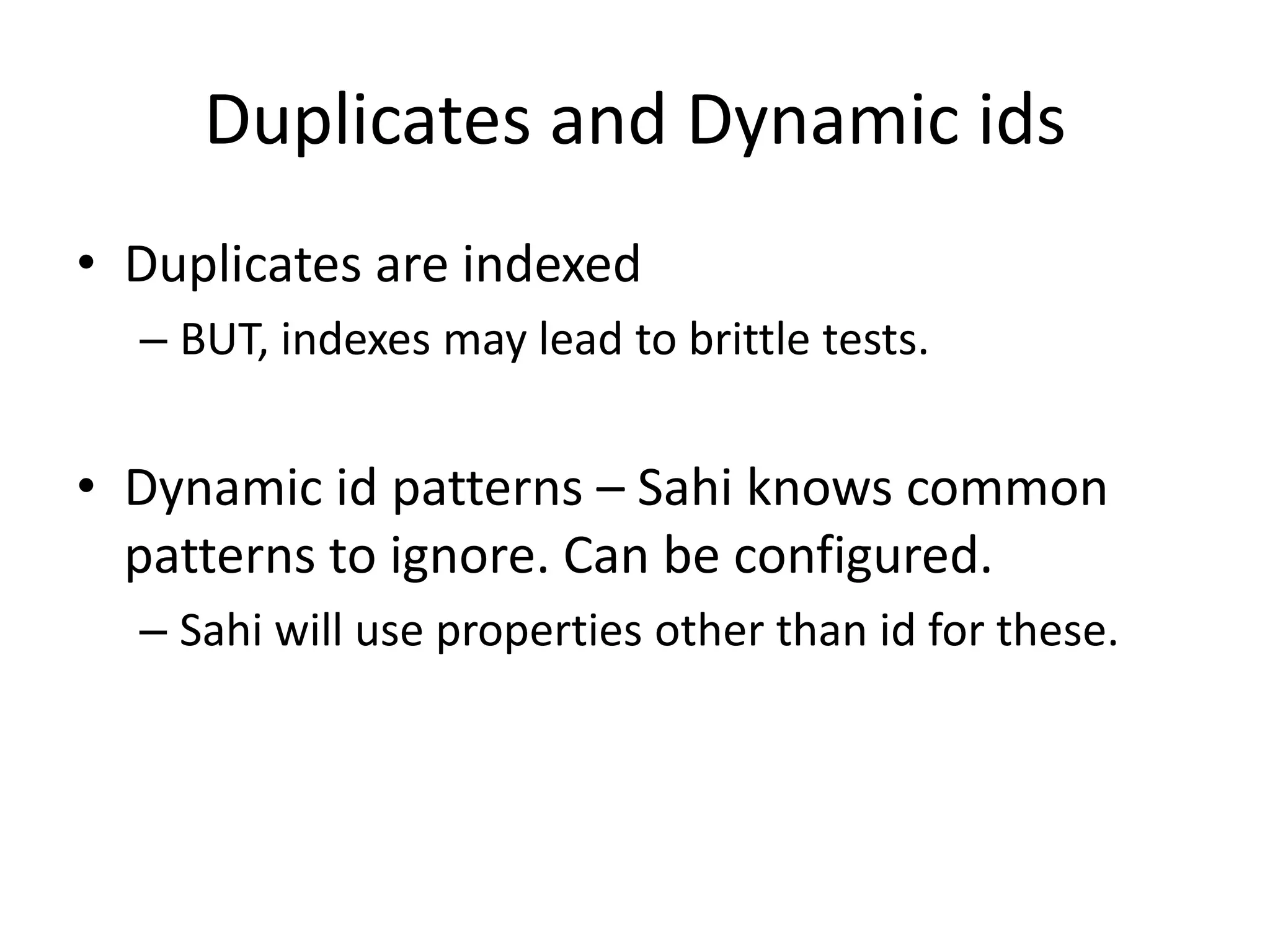 Duplicates and Dynamic ids

• Duplicates are indexed
– BUT, indexes may lead to brittle tests.

• Dynamic id patterns – Sahi knows common patterns to ignore. Can be configured.
– Sahi will use properties other than id for these.